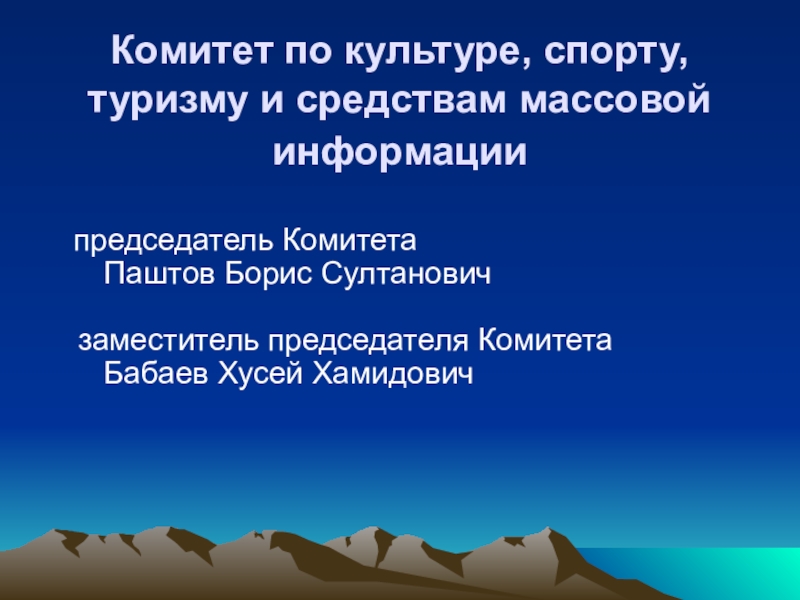 Комитет по культуре, спорту, туризму и средствам массовой информации

председатель Комитета Паштов Борис Султанович

заместитель председателя Комитета Бабаев Хусей Хамидович